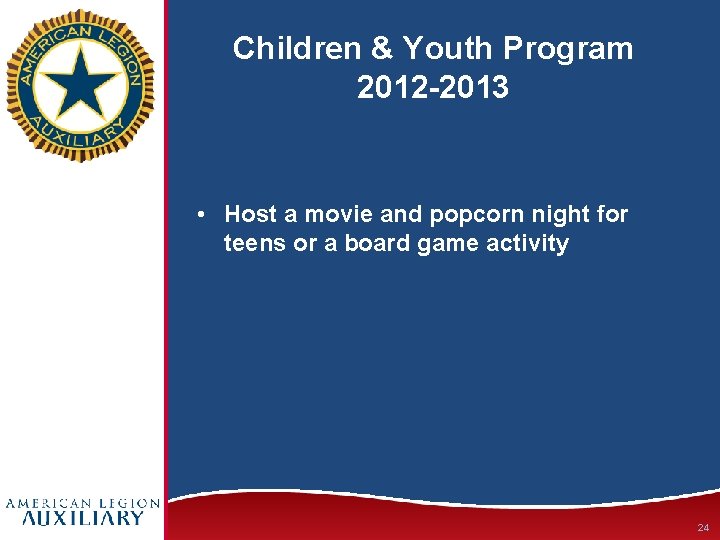 AMERICAN LEGION
AUXILIARY

Children & Youth Program
2012-2013

• Host a movie and popcorn night for teens or a board game activity

AMERICAN LEGION
AUXILIARY

24